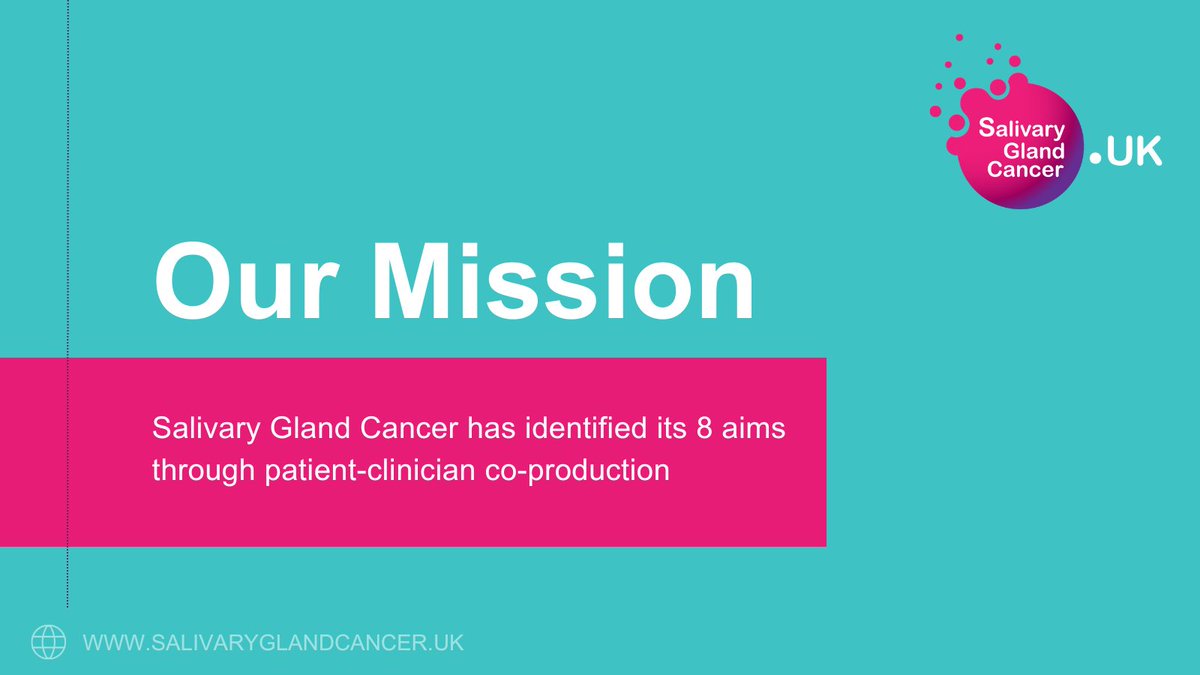 Salivary Gland Cancer .UK

Our Mission

Salivary Gland Cancer has identified its 8 aims through patient-clinician co-production

WWW.SALIVARYGLANDCANCER.UK